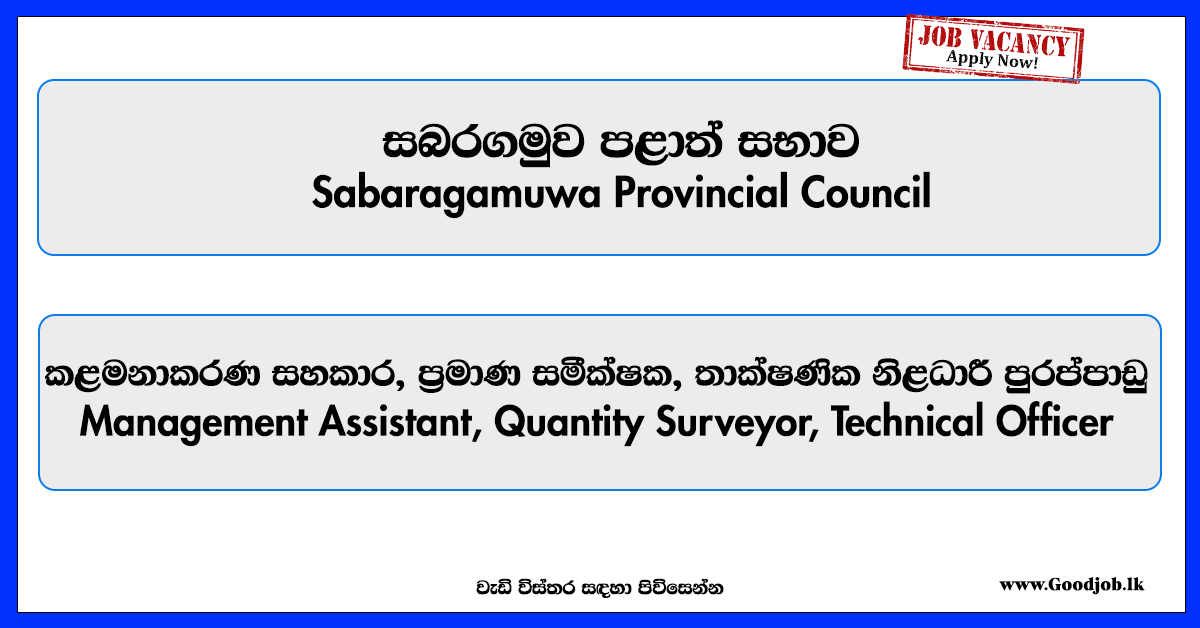 JOB VACANCY
Apply Now!

සබරගමුව පළාත් සභාව
Sabaragamuwa Provincial Council

කළමනාකරණ සහකාර, ප්‍රමාණ සමීක්ෂක, තාක්ෂණික නිළධාරී පුරප්පාඩු
Management Assistant, Quantity Surveyor, Technical Officer

වැඩි විස්තර සඳහා පිවිසෙන්න

www.Goodjob.lk